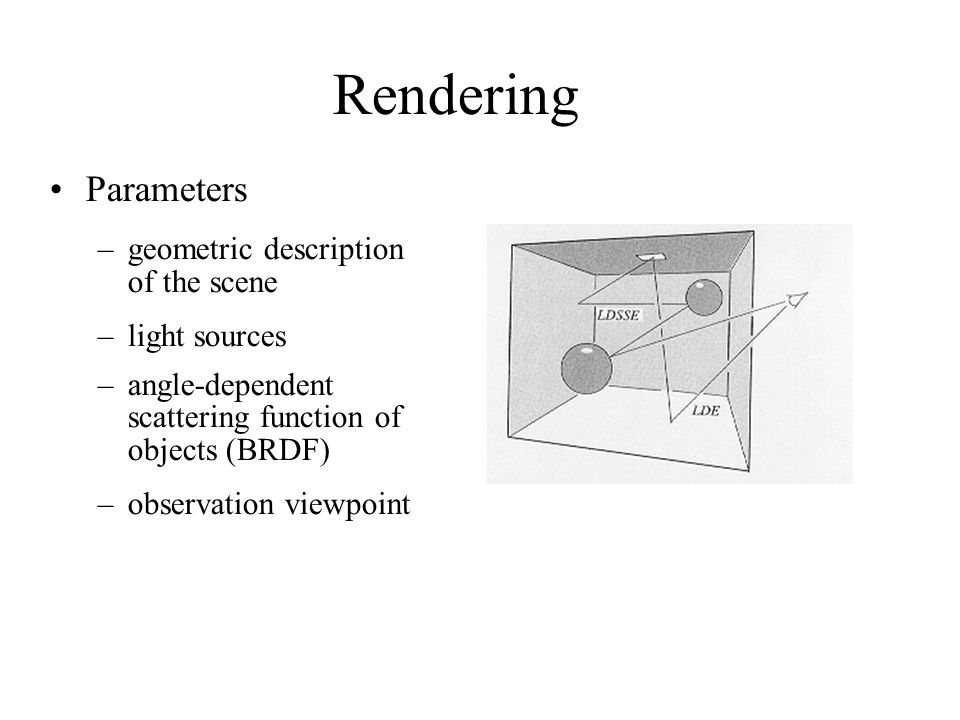 Rendering

• Parameters

– geometric description of the scene

– light sources

– angle-dependent scattering function of objects (BRDF)

– observation viewpoint

LDSSE

LDE